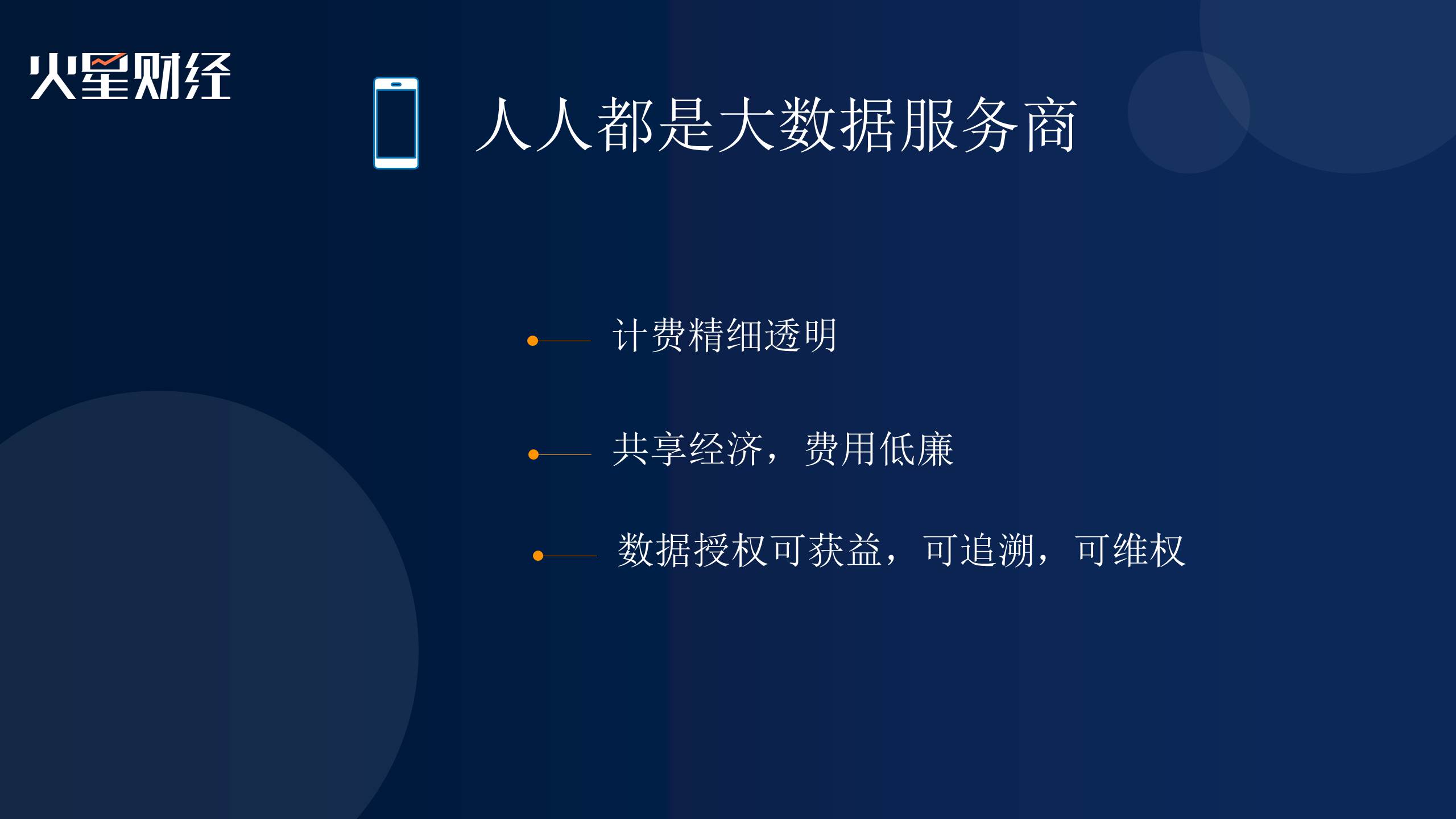 火星财经

人人都是大数据服务商

计费精细透明

共享经济，费用低廉

数据授权可获益，可追溯，可维权